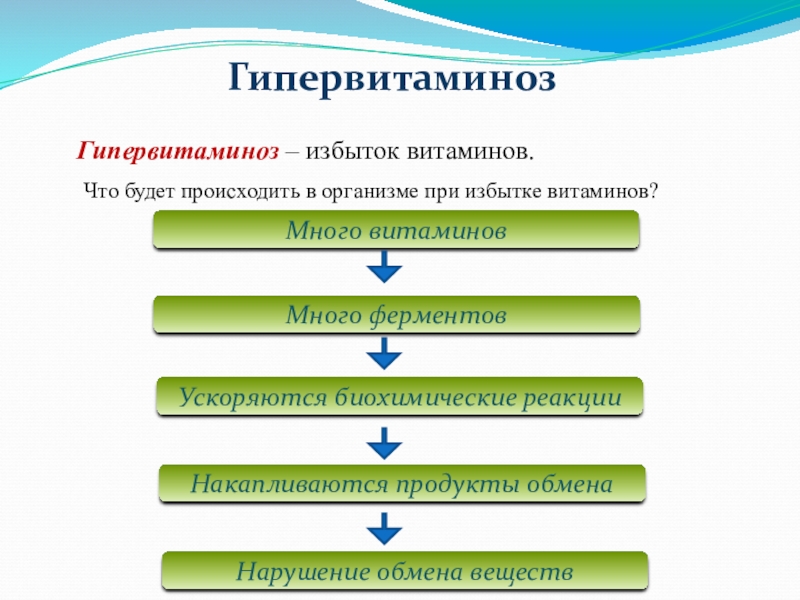 Гипервитаминоз

Гипервитаминоз – избыток витаминов.

Что будет происходить в организме при избытке витаминов?

Много витаминов

Много ферментов

Ускоряются биохимические реакции

Накапливаются продукты обмена

Нарушение обмена веществ